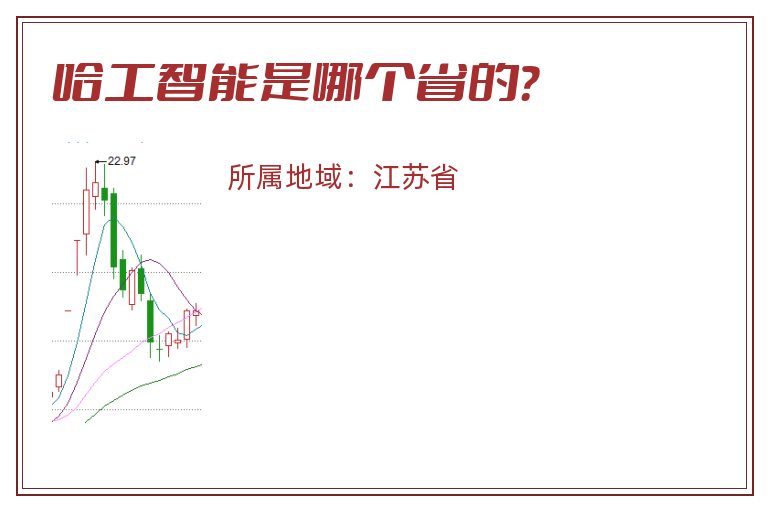 哈工智能是哪个省的?

22.97

所属地域：江苏省